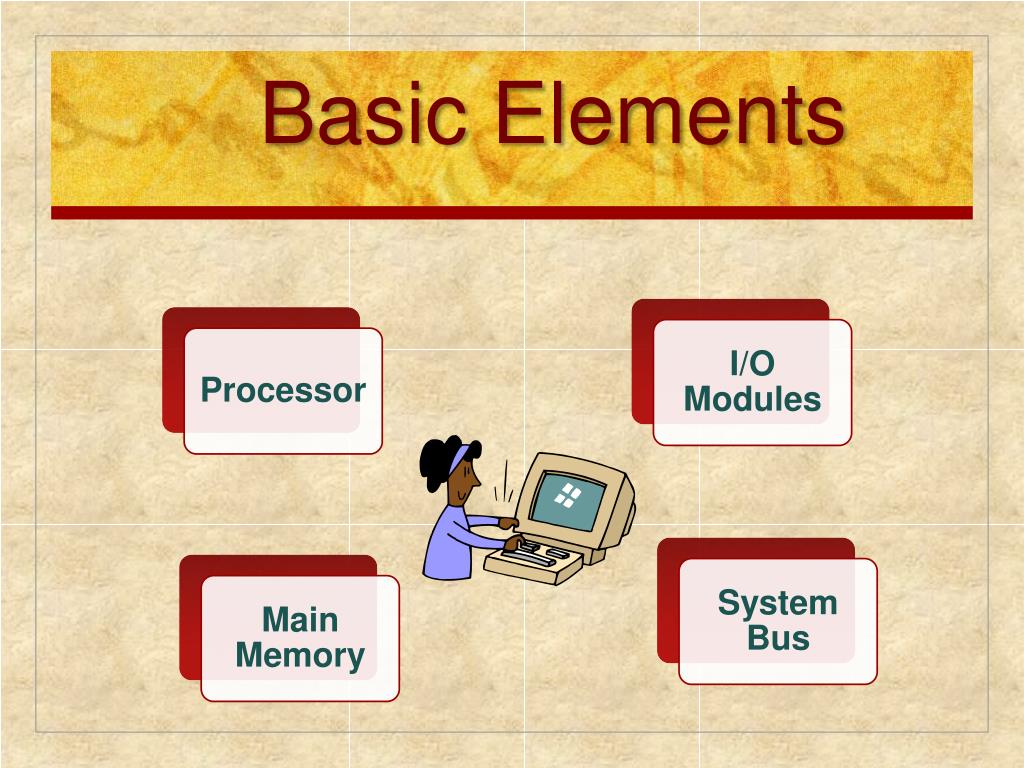 Basic Elements

Processor

I/O Modules

Main Memory

System Bus